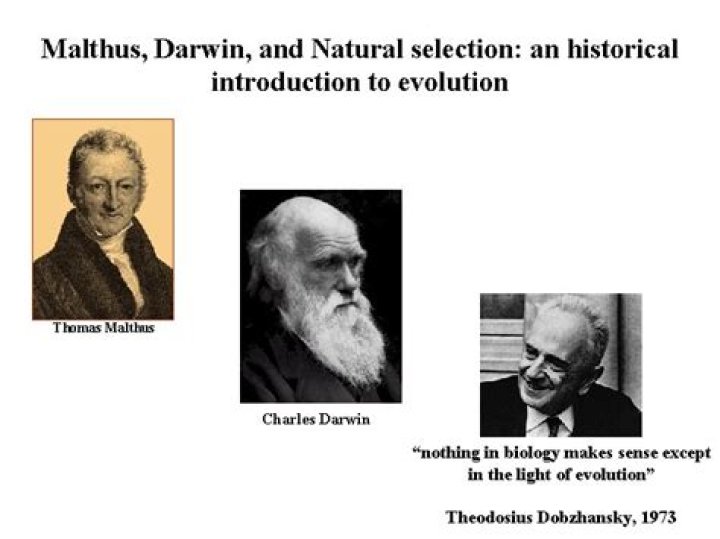 Malthus, Darwin, and Natural selection: an historical introduction to evolution

Thomas Malthus

Charles Darwin

“nothing in biology makes sense except in the light of evolution”

Theodosius Dobzhansky, 1973